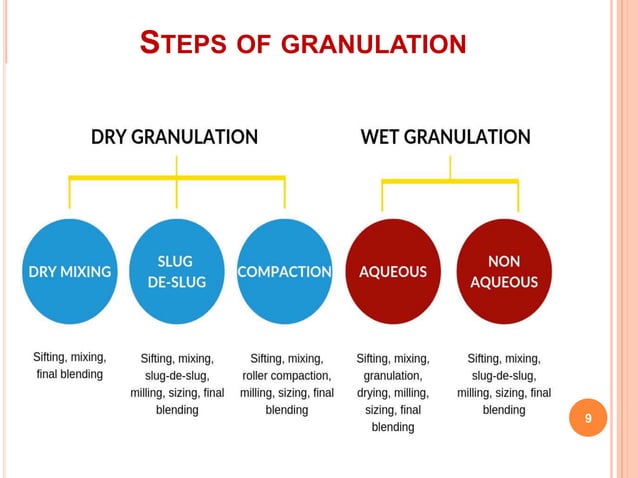 STEPS OF GRANULATION

DRY GRANULATION

WET GRANULATION

DRY MIXING

SLUG DE-SLUG

COMPACTION

AQUEOUS

NON AQUEOUS

Sifting, mixing, final blending

Sifting, mixing, slug-de-slug, milling, sizing, final blending

Sifting, mixing, roller compaction, milling, sizing, final blending

Sifting, mixing, granulation, drying, milling, sizing, final blending

Sifting, mixing, slug-de-slug, milling, sizing, final blending

9